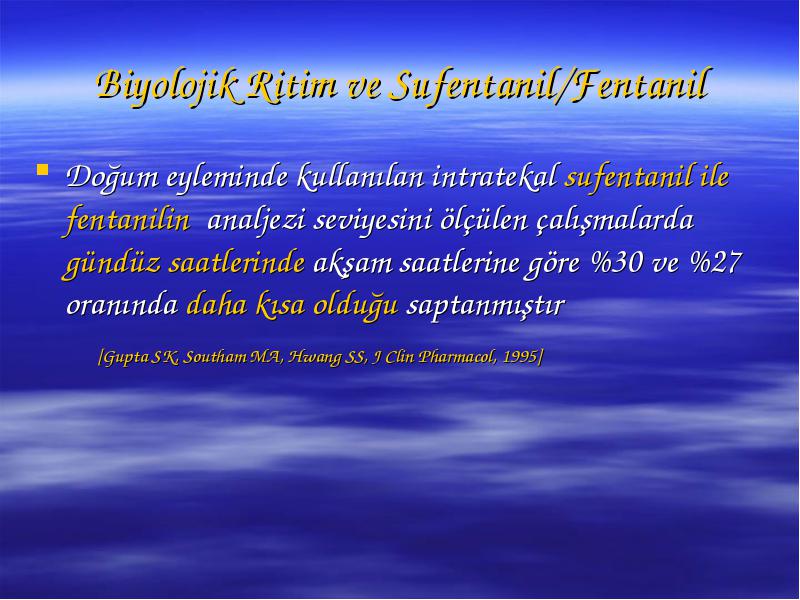 Biyolojik Ritim ve Sufentanil/Fentanil

Doğum eyleminde kullanılan intratekal sufentanil ile fentanilin analjezi seviyesini ölçülen çalışmalarda gündüz saatlerinde akşam saatlerine göre %30 ve %27 oranında daha kısa olduğu saptanmıştır

[Gupta SK, Southam MA, Hwang SS, J Clin Pharmacol, 1995]